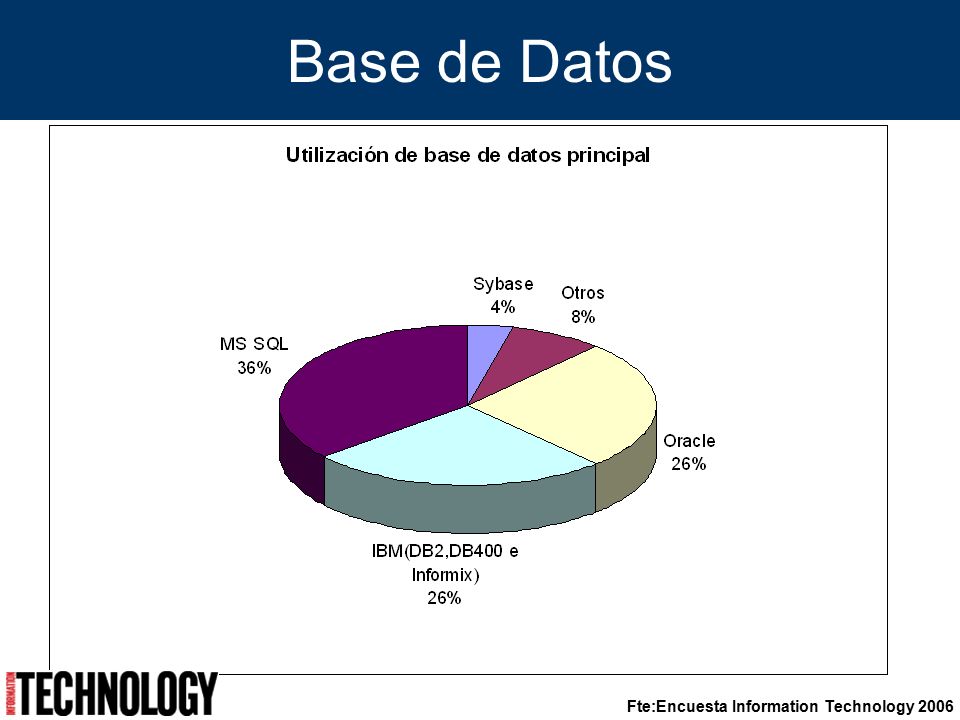 Base de Datos

Utilización de base de datos principal

Sybase
4%

Otros
8%

MS SQL
36%

Oracle
26%

IBM(DB2,DB400 e Informix)
26%

INFORMATION TECHNOLOGY

Fte:Encuesta Information Technology 2006